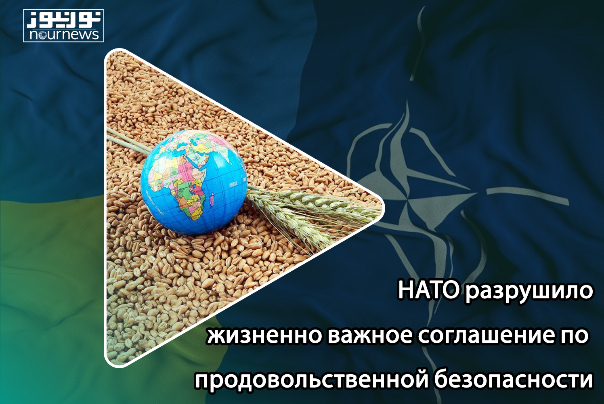 نورنیوز
nournews

НАТО разрушило жизненно важное соглашение по продовольственной безопасности